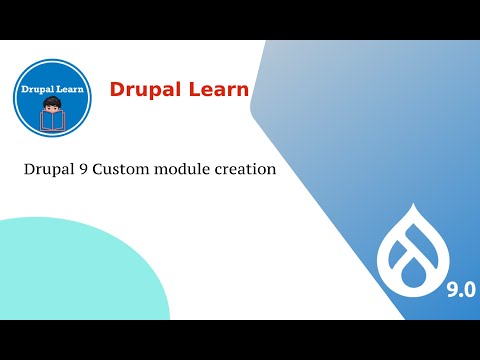 Drupal Learn

Drupal Learn

Drupal 9 Custom module creation

9.0